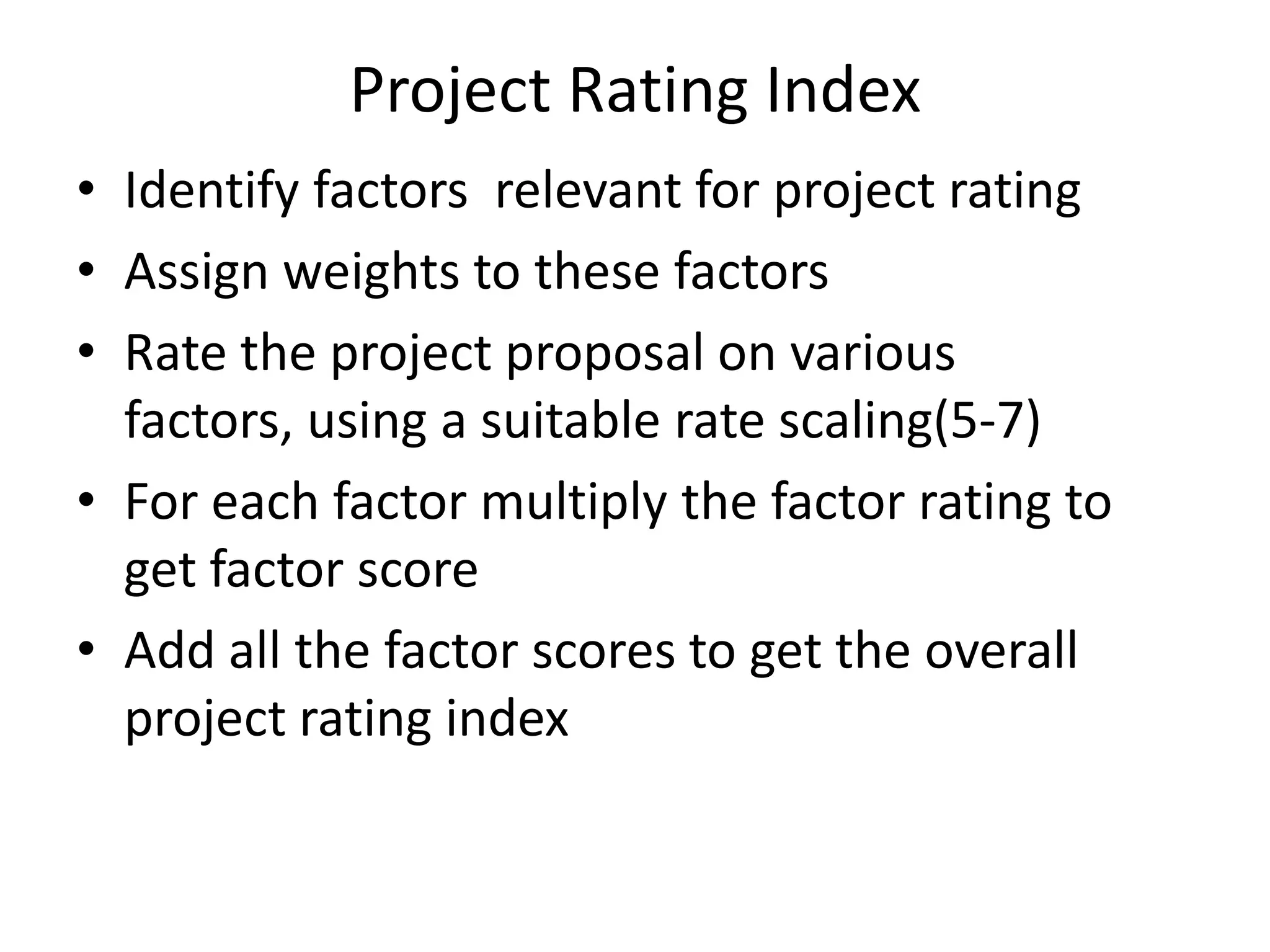 Project Rating Index

• Identify factors  relevant for project rating
• Assign weights to these factors
• Rate the project proposal on various factors, using a suitable rate scaling(5-7)
• For each factor multiply the factor rating to get factor score
• Add all the factor scores to get the overall project rating index